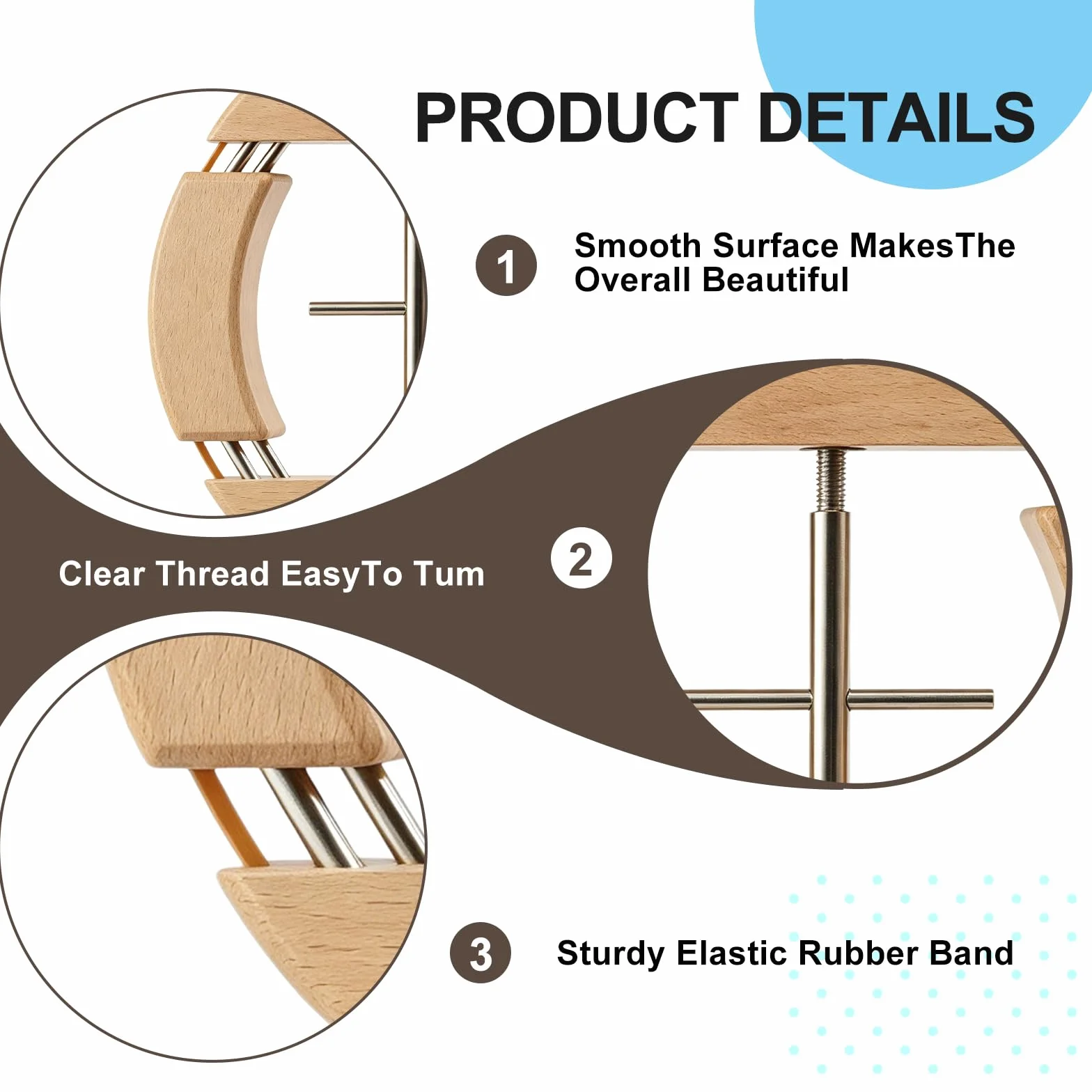 PRODUCT DETAILS

1 Smooth Surface MakesThe Overall Beautiful

Clear Thread EasyTo Tum 2

3 Sturdy Elastic Rubber Band